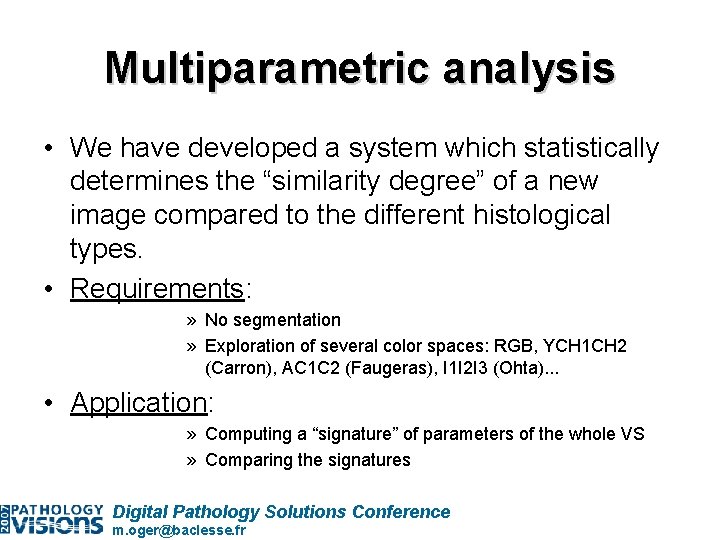 Multiparametric analysis

• We have developed a system which statistically determines the “similarity degree” of a new image compared to the different histological types.

• Requirements:

» No segmentation

» Exploration of several color spaces: RGB, YCH1CH2 (Carron), AC1C2 (Faugeras), I1I2I3 (Ohta)...

• Application:

» Computing a “signature” of parameters of the whole VS

» Comparing the signatures

2007 PATHOLOGY VISIONS Digital Pathology Solutions Conference
m.oger@baclesse.fr